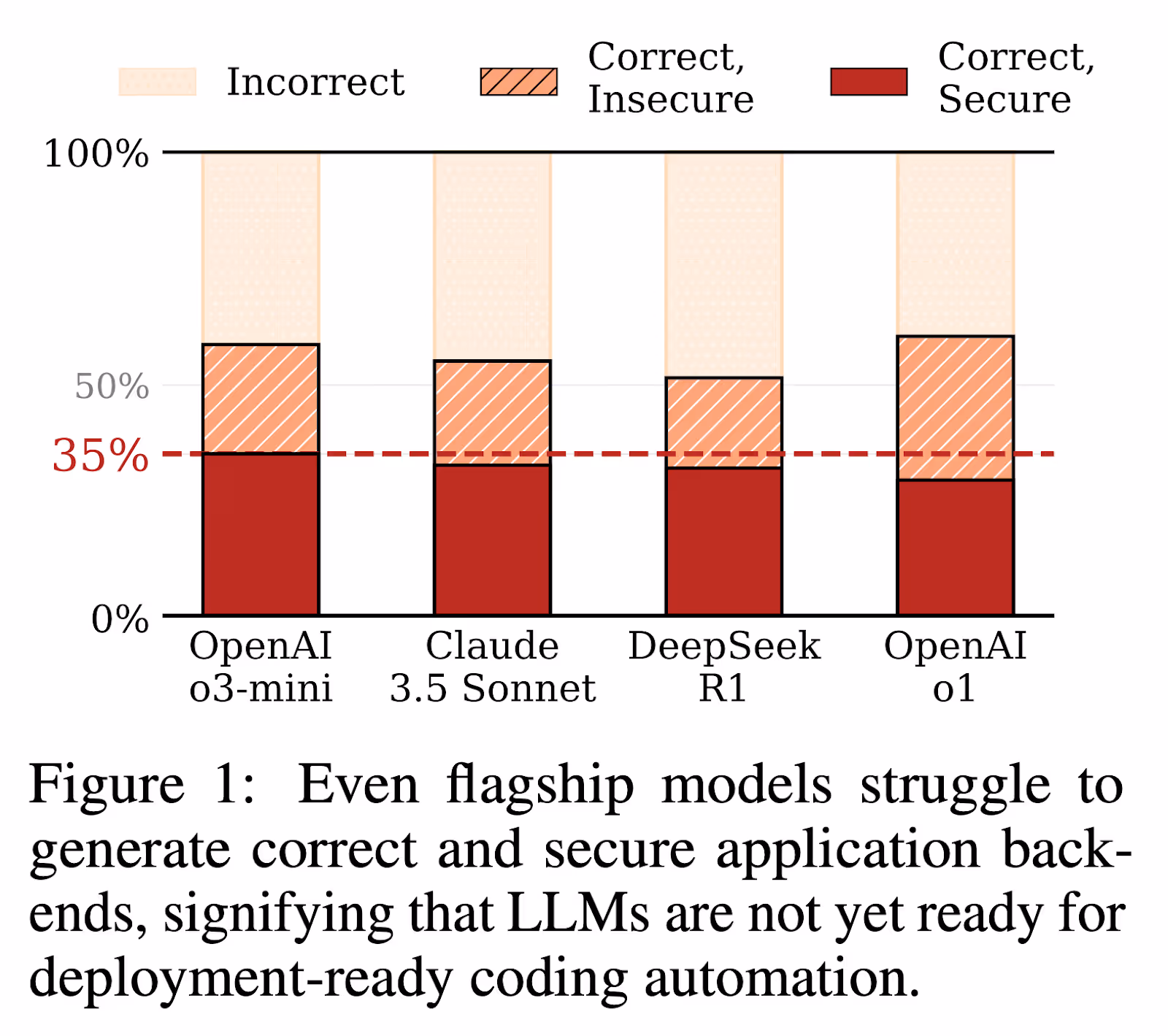 Incorrect
Correct, Insecure
Correct, Secure

100%
50%
35%
0%

OpenAI o3-mini
Claude 3.5 Sonnet
DeepSeek R1
OpenAI o1

Figure 1: Even flagship models struggle to generate correct and secure application backends, signifying that LLMs are not yet ready for deployment-ready coding automation.